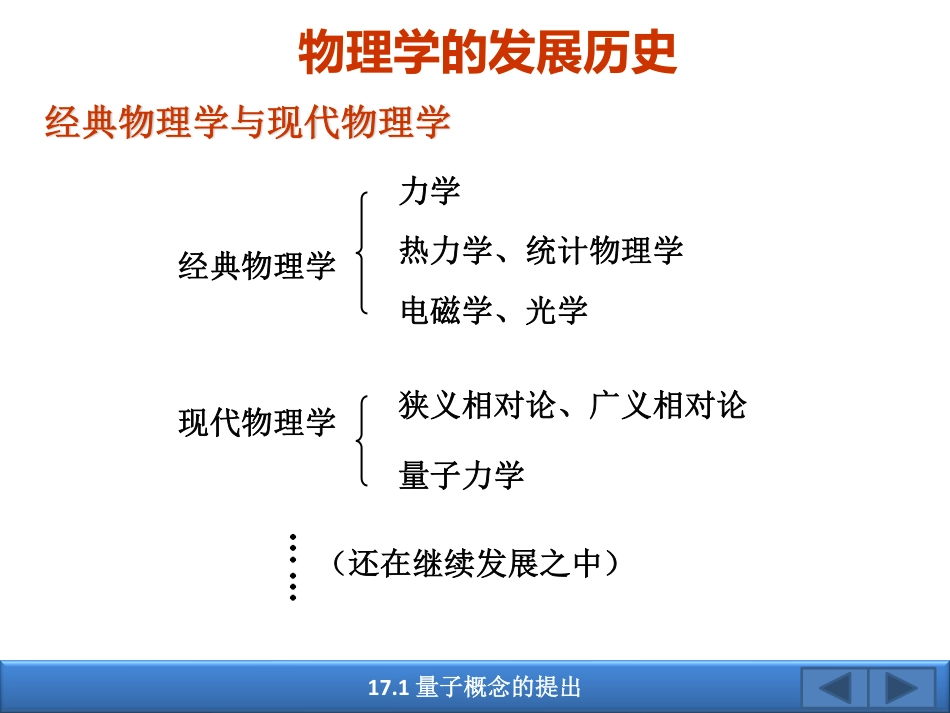 物理学的发展历史

经典物理学与现代物理学

经典物理学

力学

热力学、统计物理学

电磁学、光学

现代物理学

狭义相对论、广义相对论

量子力学

（还在继续发展之中）

17.1 量子概念的提出